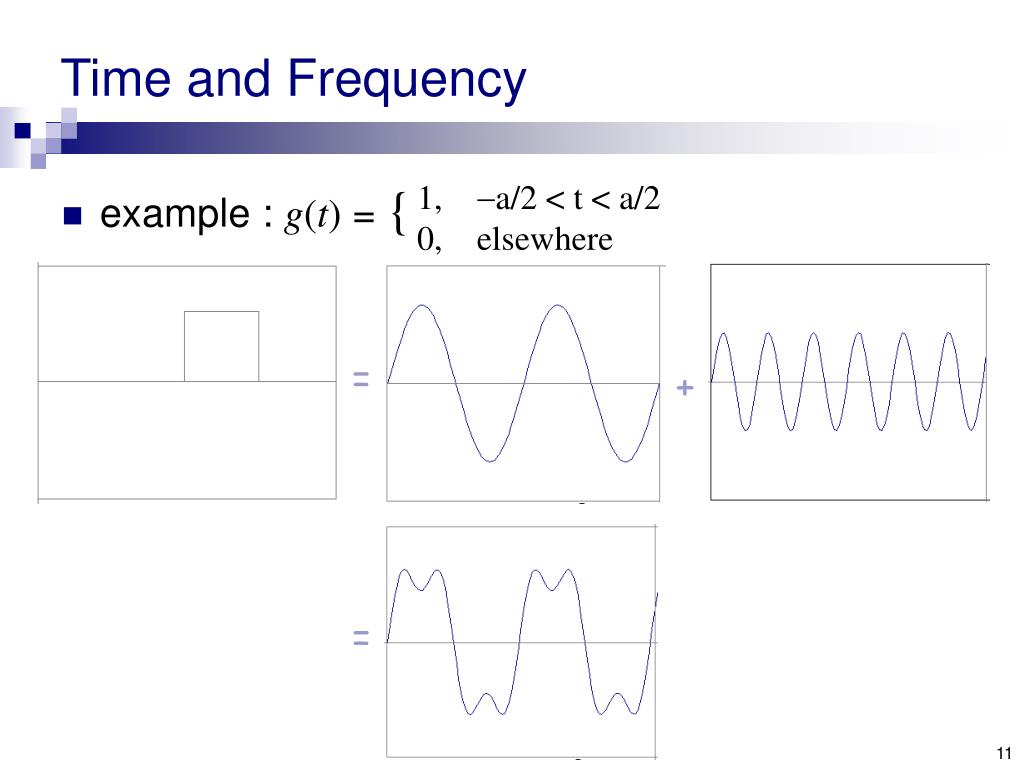 Time and Frequency

example : $g(t) = \begin{cases} 1, & -a/2 < t < a/2 \\ 0, & \text{elsewhere} \end{cases}$

=

+

=

11